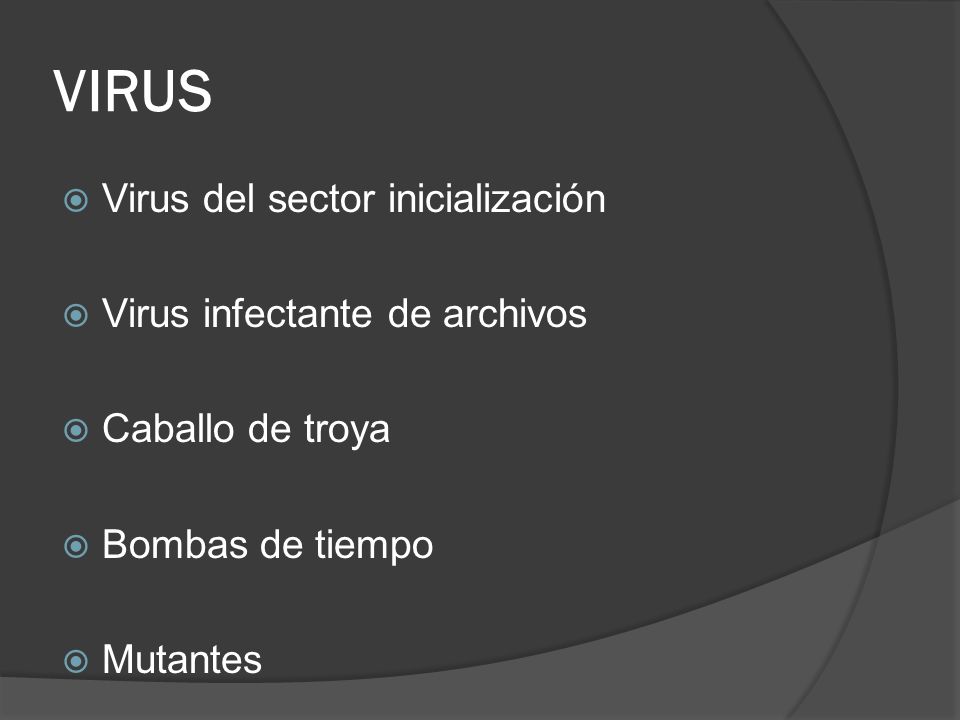 VIRUS

Virus del sector inicialización

Virus infectante de archivos

Caballo de troya

Bombas de tiempo

Mutantes